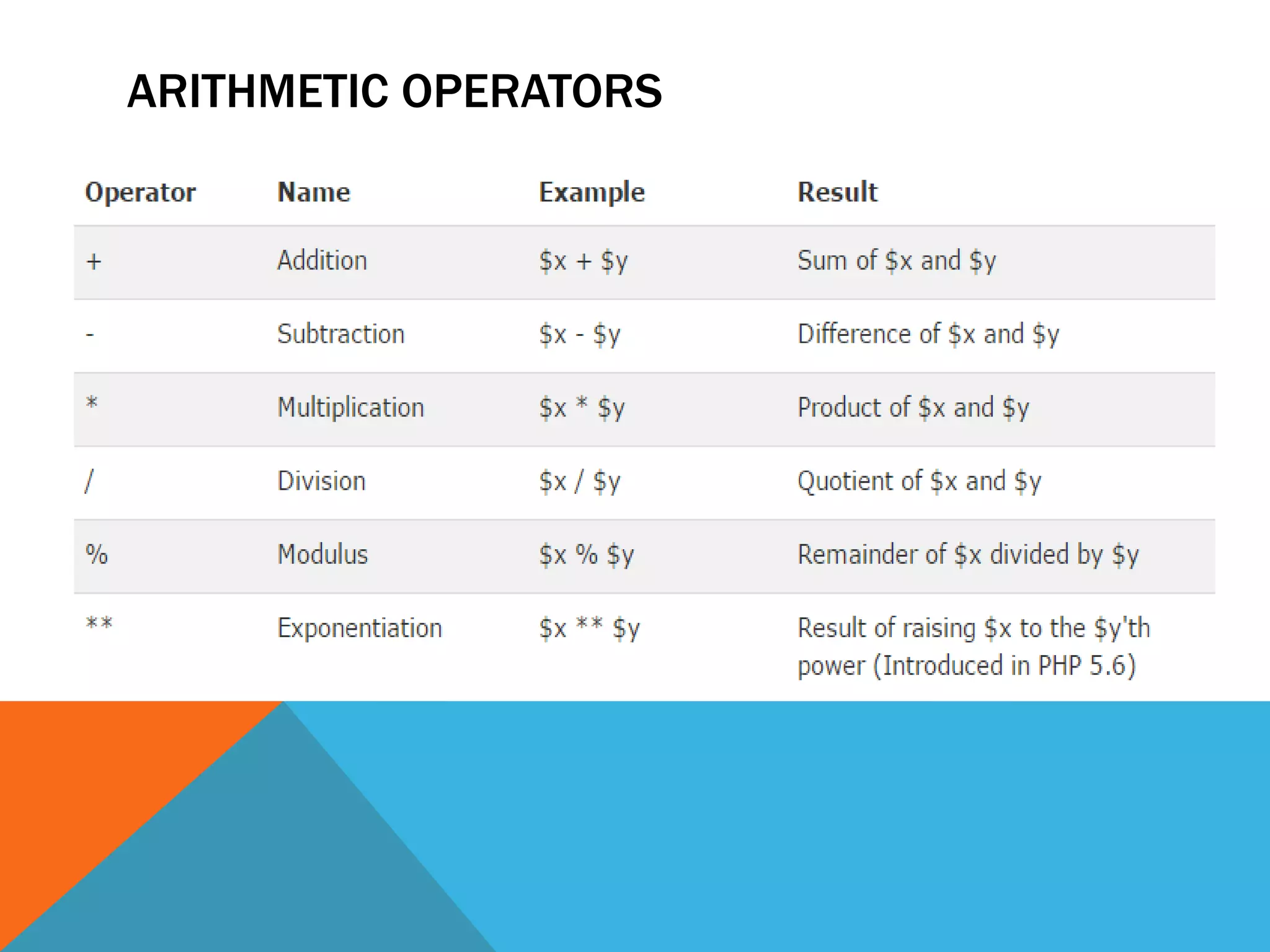 ARITHMETIC OPERATORS

| Operator | Name | Example | Result |
|---|---|---|---|
| + | Addition | \$x + \$y | Sum of \$x and \$y |
| - | Subtraction | \$x - \$y | Difference of \$x and \$y |
| * | Multiplication | \$x * \$y | Product of \$x and \$y |
| / | Division | \$x / \$y | Quotient of \$x and \$y |
| % | Modulus | \$x % \$y | Remainder of \$x divided by \$y |
| ** | Exponentiation | \$x ** \$y | Result of raising \$x to the \$y'th power (Introduced in PHP 5.6) |